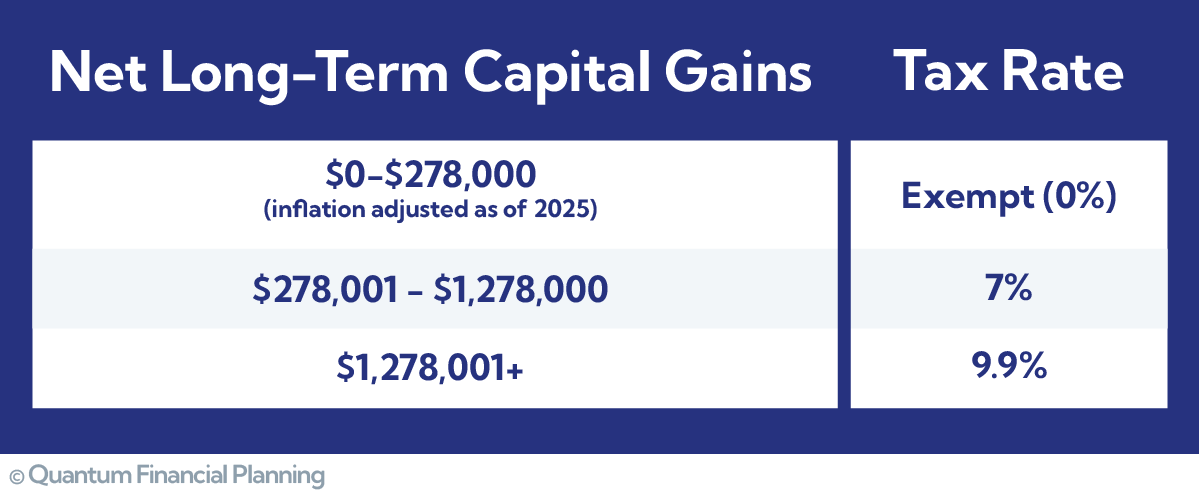 | Net Long-Term Capital Gains | Tax Rate |
|---|---|
| \$0–\$278,000 (inflation adjusted as of 2025) | Exempt (0%) |
| \$278,001 – \$1,278,000 | 7% |
| \$1,278,001+ | 9.9% |

© Quantum Financial Planning